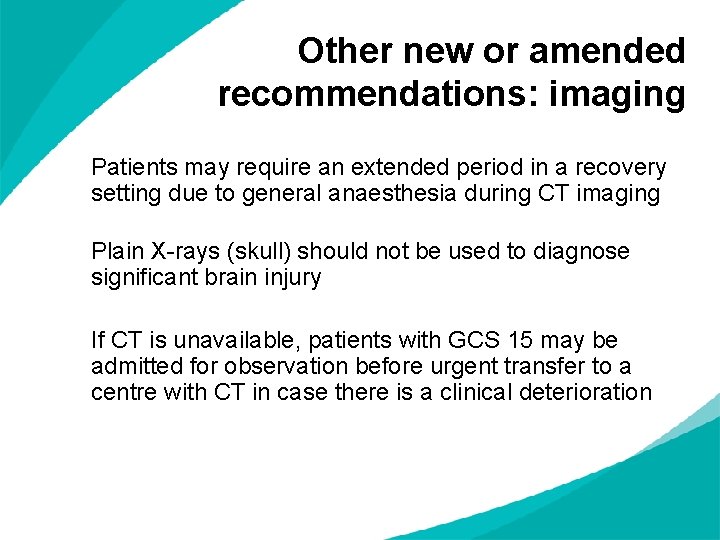 Other new or amended recommendations: imaging

Patients may require an extended period in a recovery setting due to general anaesthesia during CT imaging

Plain X-rays (skull) should not be used to diagnose significant brain injury

If CT is unavailable, patients with GCS 15 may be admitted for observation before urgent transfer to a centre with CT in case there is a clinical deterioration